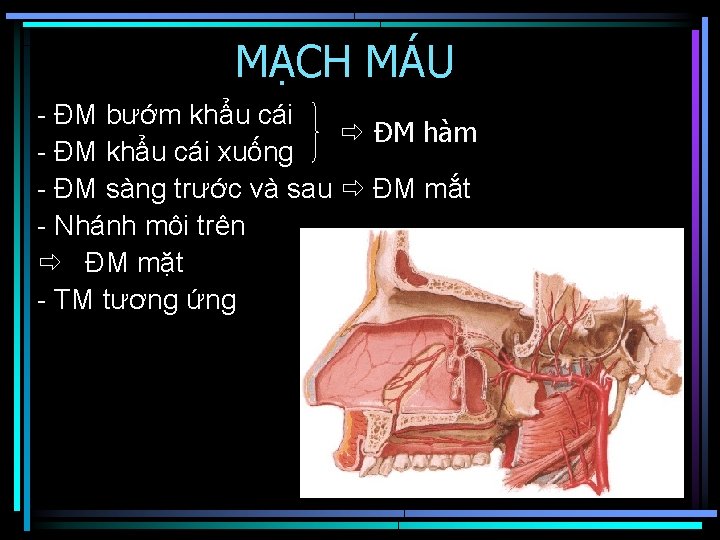 MẠCH MÁU

- ĐM bướm khẩu cái
- ĐM khẩu cái xuống
⇨ ĐM hàm

- ĐM sàng trước và sau ⇨ ĐM mắt

- Nhánh môi trên
⇨ ĐM mặt

- TM tương ứng